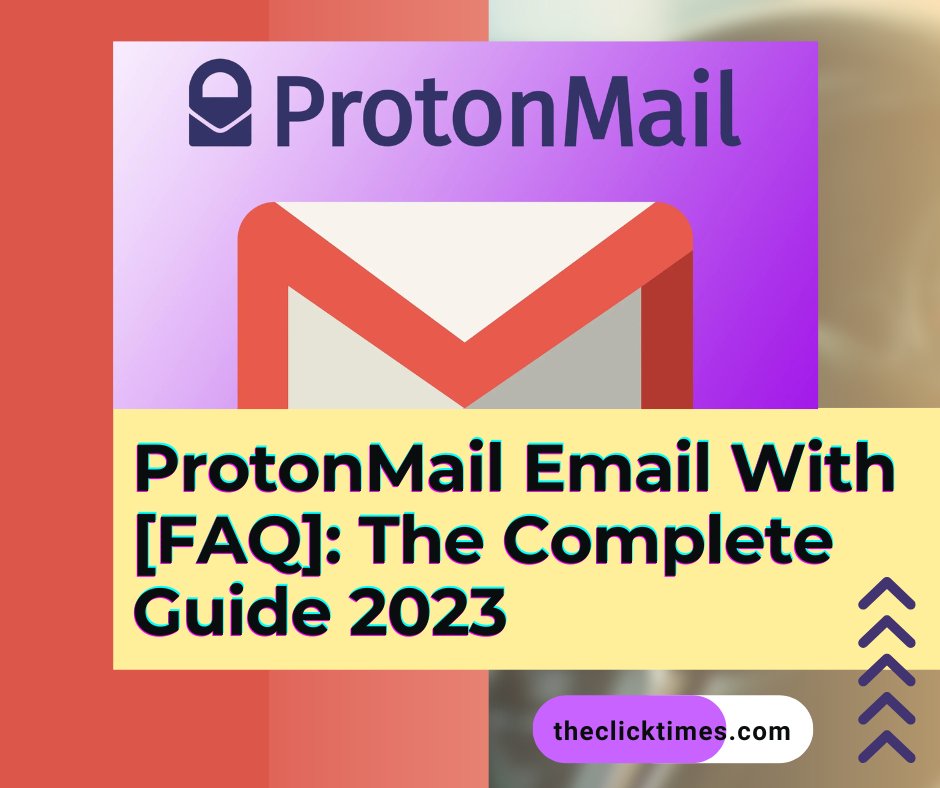 ProtonMail

ProtonMail Email With [FAQ]: The Complete Guide 2023

theclicktimes.com